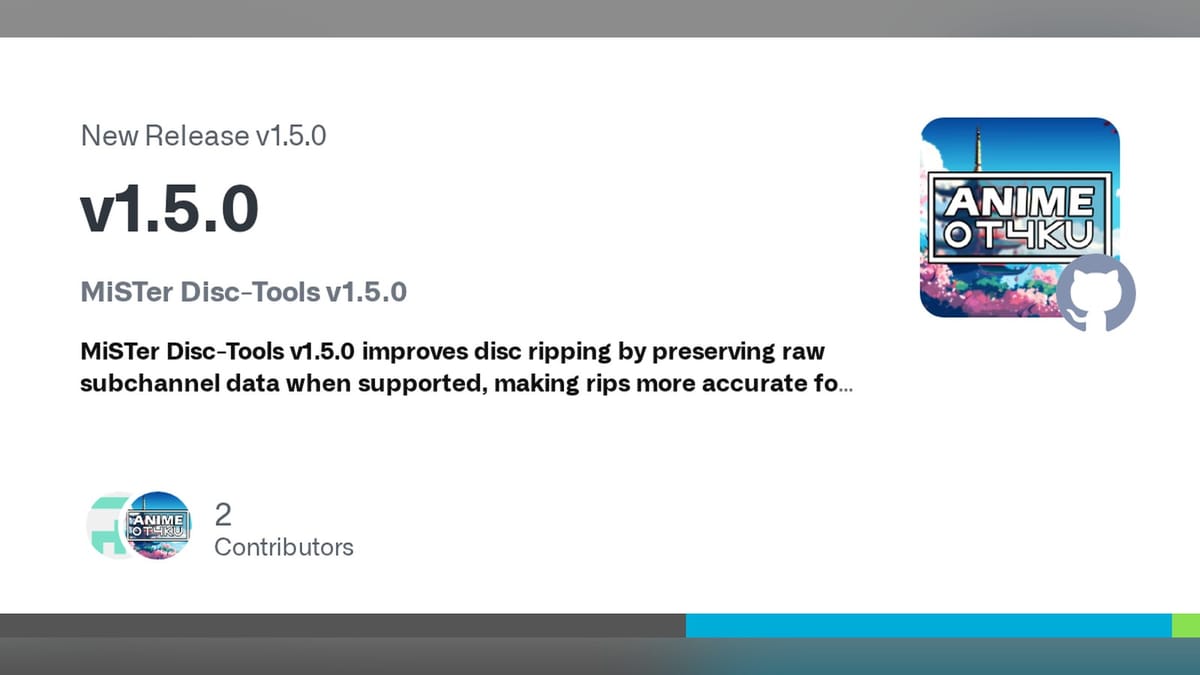 New Release v1.5.0

v1.5.0

MiSTer Disc-Tools v1.5.0

MiSTer Disc-Tools v1.5.0 improves disc ripping by preserving raw subchannel data when supported, making rips more accurate fo...

ANIME OT4KU

ANIME OT4KU

2
Contributors